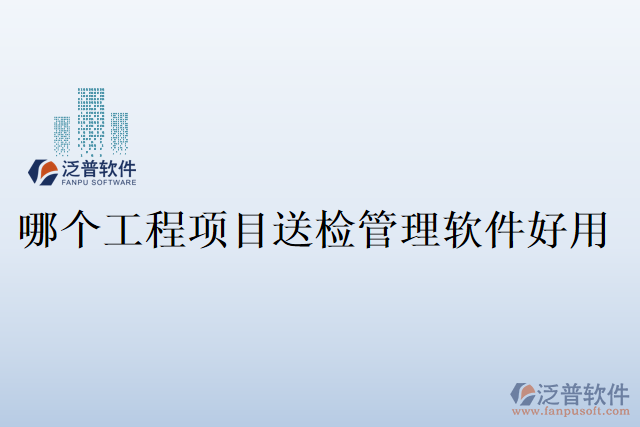 泛普软件
FANPU SOFTWARE

哪个工程项目送检管理软件好用

泛普软件
www.fanpusoft.com